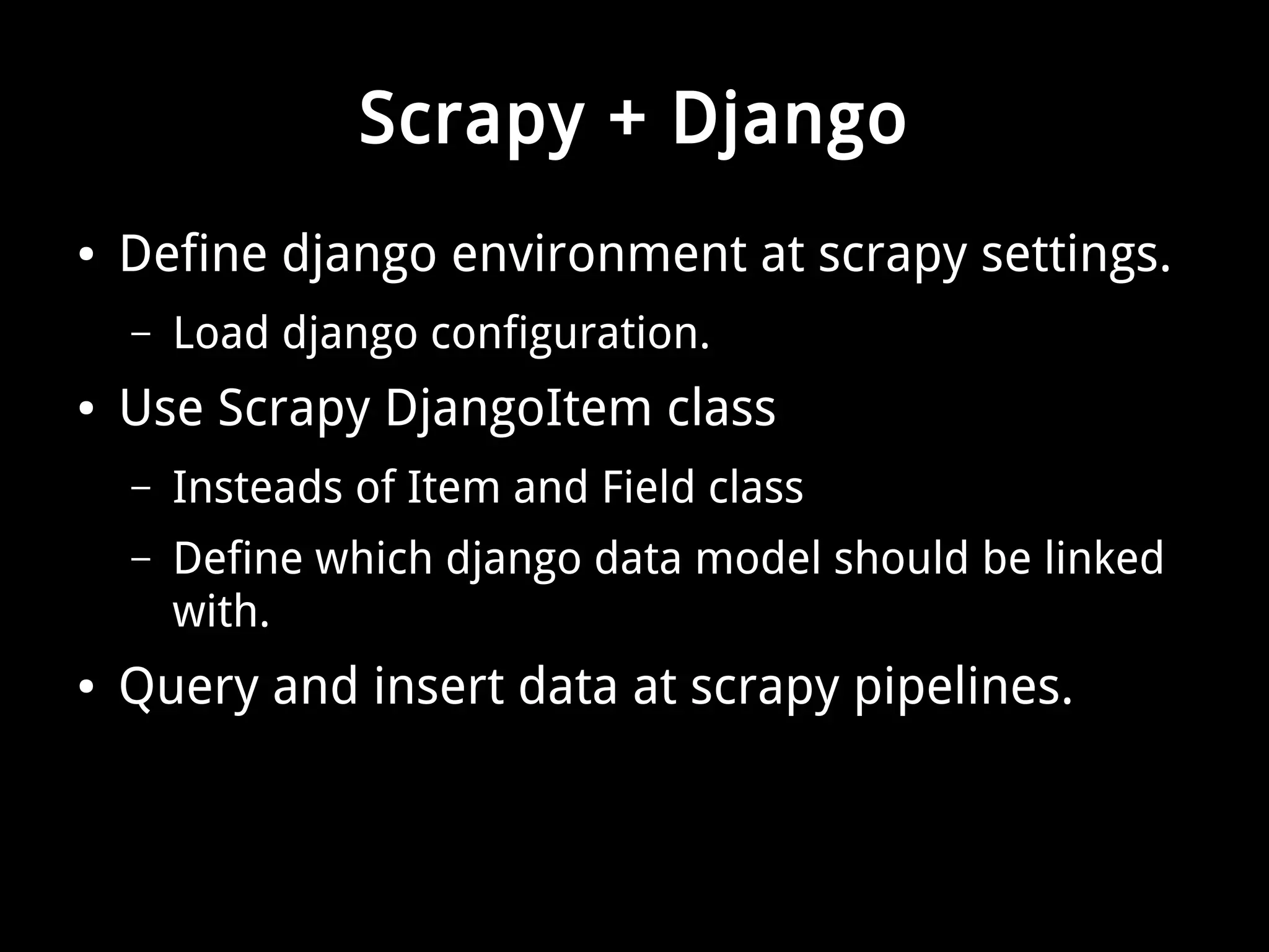 Scrapy + Django

• Define django environment at scrapy settings.
  – Load django configuration.
• Use Scrapy DjangoItem class
  – Insteads of Item and Field class
  – Define which django data model should be linked with.
• Query and insert data at scrapy pipelines.